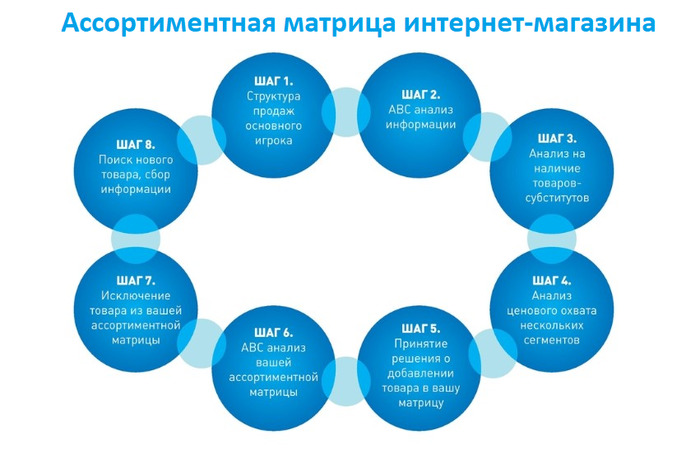 Ассортиментная матрица интернет-магазина

ШАГ 1.
Структура продаж основного игрока

ШАГ 2.
АВС анализ информации

ШАГ 3.
Анализ на наличие товаров-субститутов

ШАГ 4.
Анализ ценового охвата нескольких сегментов

ШАГ 5.
Принятие решения о добавлении товара в вашу матрицу

ШАГ 6.
АВС анализ вашей ассортиментной матрицы

ШАГ 7.
Исключение товара из вашей ассортиментной матрицы

ШАГ 8.
Поиск нового товара, сбор информации